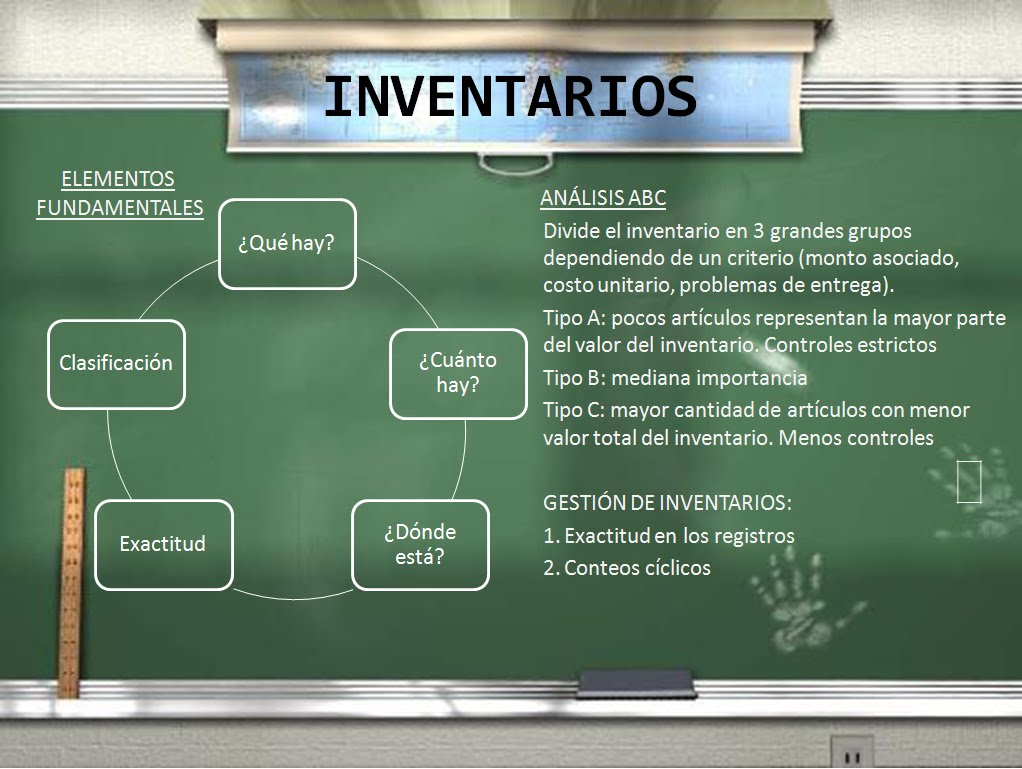 INVENTARIOS

ELEMENTOS FUNDAMENTALES

¿Qué hay?

¿Cuánto hay?

¿Dónde está?

Exactitud

Clasificación

ANÁLISIS ABC

Divide el inventario en 3 grandes grupos dependiendo de un criterio (monto asociado, costo unitario, problemas de entrega).

Tipo A: pocos artículos representan la mayor parte del valor del inventario. Controles estrictos

Tipo B: mediana importancia

Tipo C: mayor cantidad de artículos con menor valor total del inventario. Menos controles

GESTIÓN DE INVENTARIOS:

1. Exactitud en los registros

2. Conteos cíclicos